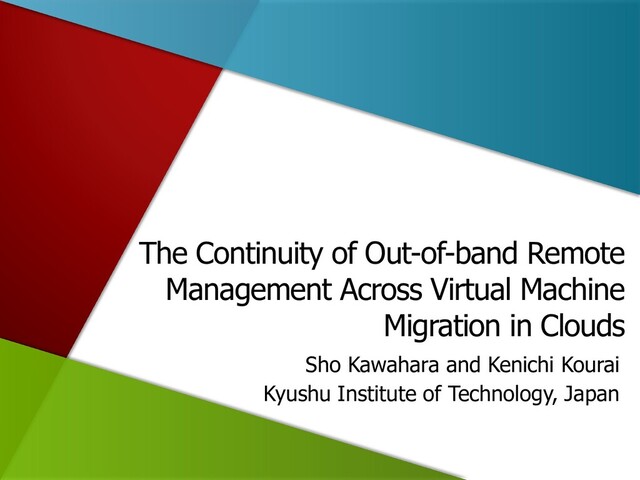 The Continuity of Out-of-band Remote Management Across Virtual Machine Migration in Clouds

Sho Kawahara and Kenichi Kourai
Kyushu Institute of Technology, Japan